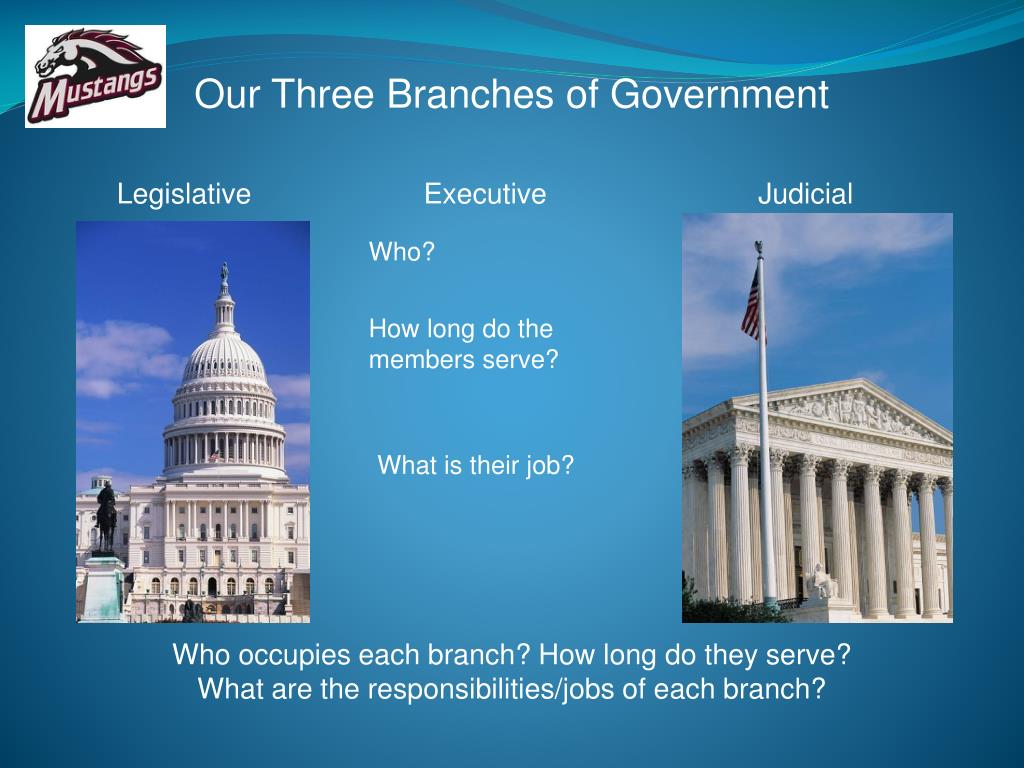 Mustangs

Our Three Branches of Government

Legislative

Executive

Judicial

Who?

How long do the members serve?

What is their job?

Who occupies each branch? How long do they serve?
What are the responsibilities/jobs of each branch?